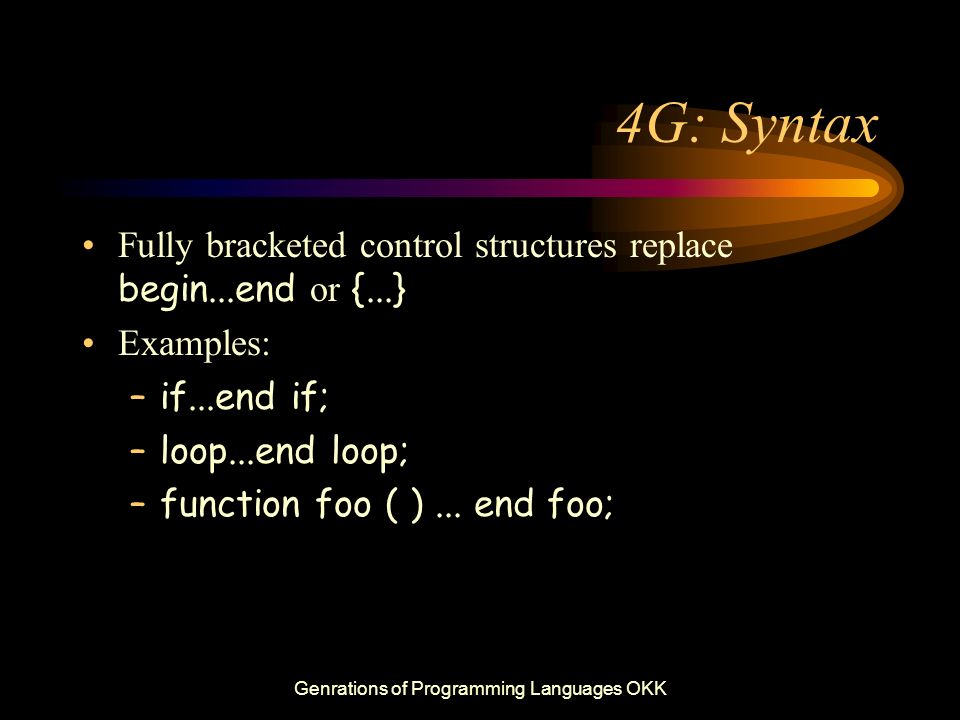 4G: Syntax

• Fully bracketed control structures replace begin...end or {...}

• Examples:

– if...end if;

– loop...end loop;

– function foo ( ) ... end foo;

Genrations of Programming Languages OKK